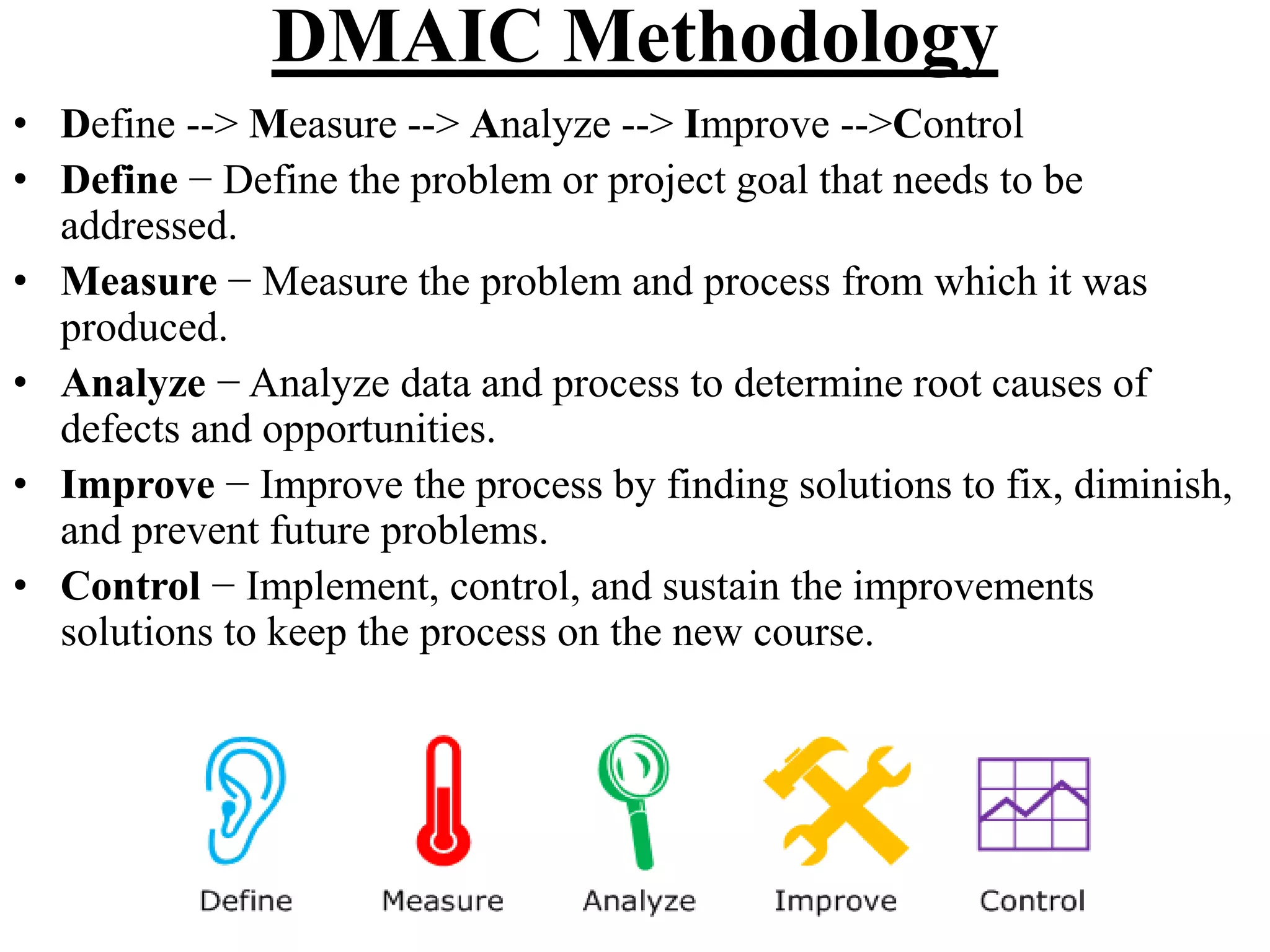 DMAIC Methodology

• Define --> Measure --> Analyze --> Improve -->Control
• Define – Define the problem or project goal that needs to be addressed.
• Measure – Measure the problem and process from which it was produced.
• Analyze – Analyze data and process to determine root causes of defects and opportunities.
• Improve – Improve the process by finding solutions to fix, diminish, and prevent future problems.
• Control – Implement, control, and sustain the improvements solutions to keep the process on the new course.

Define
Measure
Analyze
Improve
Control